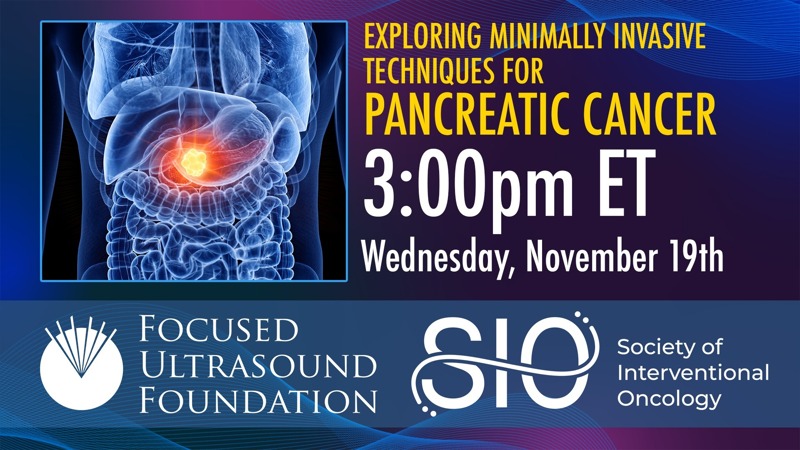 EXPLORING MINIMALLY INVASIVE TECHNIQUES FOR
PANCREATIC CANCER
3:00pm ET
Wednesday, November 19th

FOCUSED ULTRASOUND FOUNDATION

SIO
Society of Interventional Oncology